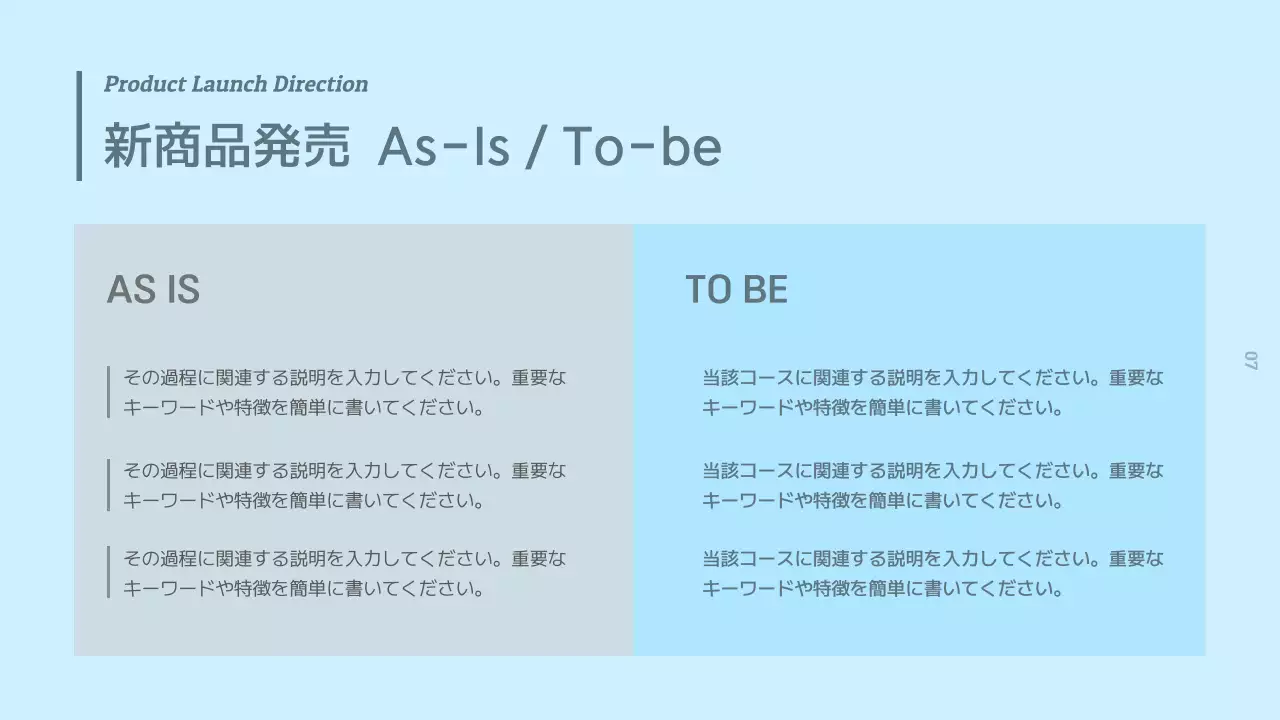 Product Launch Direction

新商品発売 As-Is / To-be

AS IS

その過程に関連する説明を入力してください。重要なキーワードや特徴を簡単に書いてください。

その過程に関連する説明を入力してください。重要なキーワードや特徴を簡単に書いてください。

その過程に関連する説明を入力してください。重要なキーワードや特徴を簡単に書いてください。

TO BE

当該コースに関連する説明を入力してください。重要なキーワードや特徴を簡単に書いてください。

当該コースに関連する説明を入力してください。重要なキーワードや特徴を簡単に書いてください。

当該コースに関連する説明を入力してください。重要なキーワードや特徴を簡単に書いてください。

07